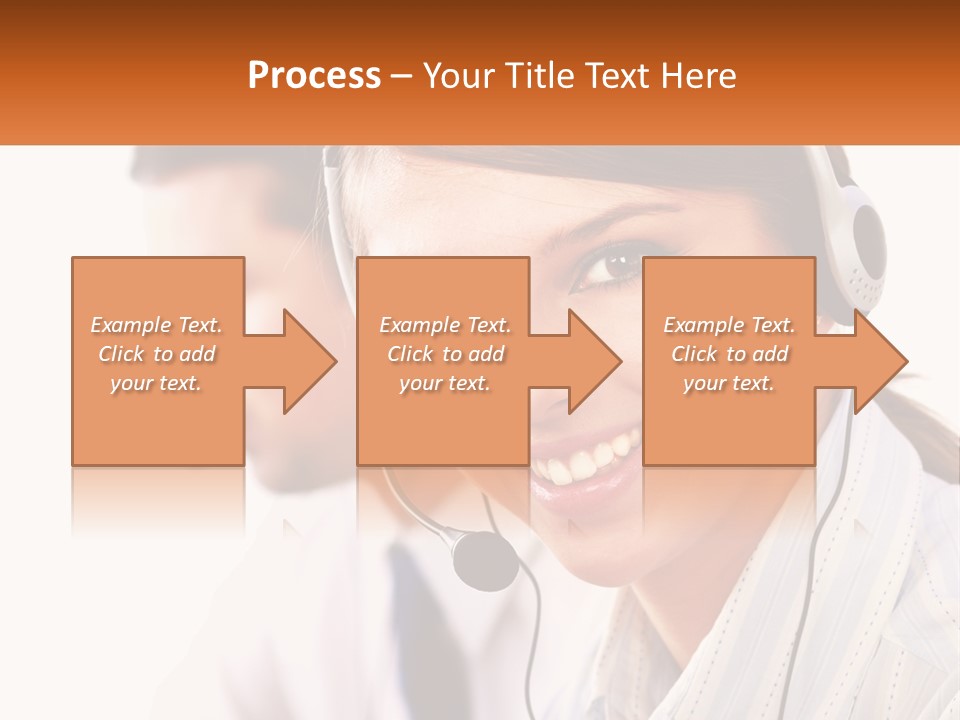 Process – Your Title Text Here

Example Text. Click to add your text.

Example Text. Click to add your text.

Example Text. Click to add your text.